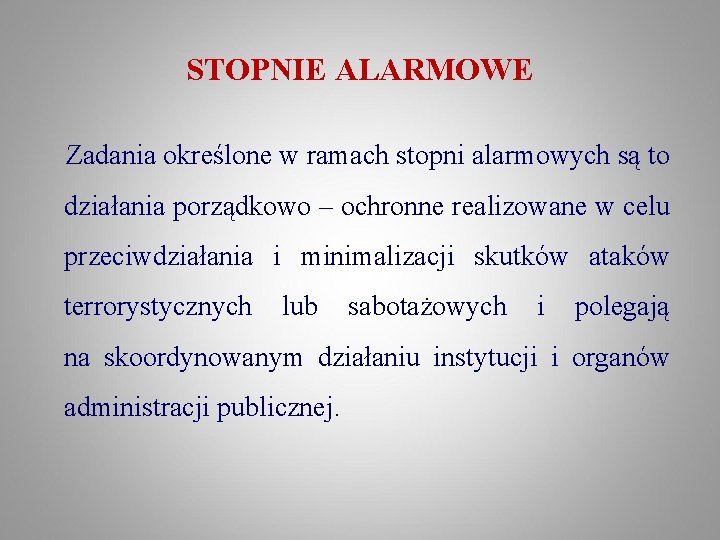 STOPNIE ALARMOWE

Zadania określone w ramach stopni alarmowych są to działania porządkowo – ochronne realizowane w celu przeciwdziałania i minimalizacji skutków ataków terrorystycznych lub sabotażowych i polegają na skoordynowanym działaniu instytucji i organów administracji publicznej.